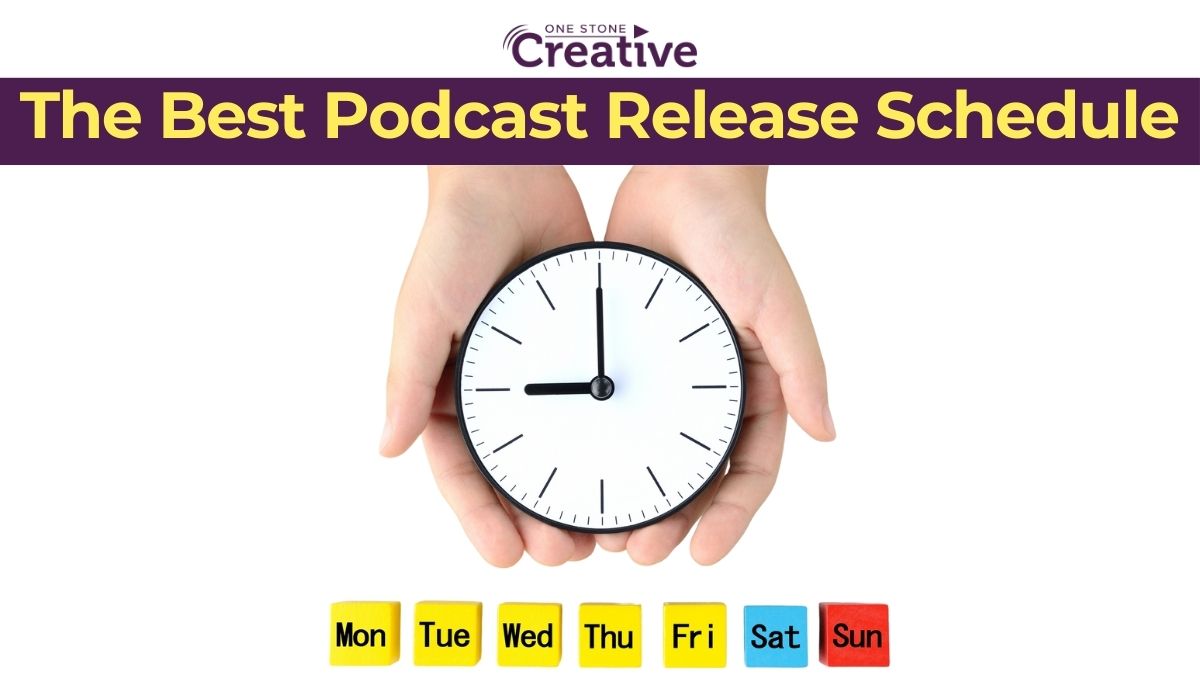 ONE STONE
Creative

The Best Podcast Release Schedule

Mon Tue Wed Thu Fri Sat Sun